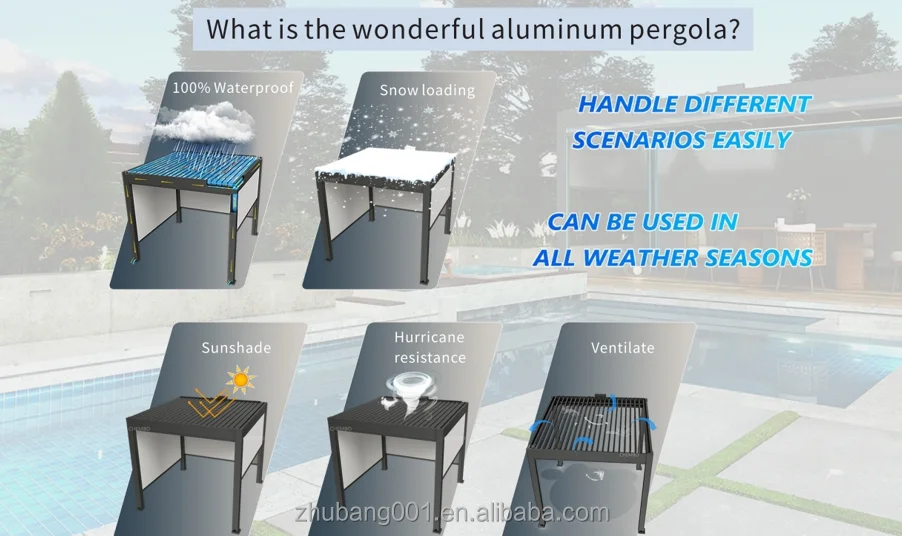 What is the wonderful aluminum pergola?

100% Waterproof

Snow loading

HANDLE DIFFERENT SCENARIOS EASILY

CAN BE USED IN ALL WEATHER SEASONS

Sunshade

Hurricane resistance

Ventilate

zhubang001.en.alibaba.com